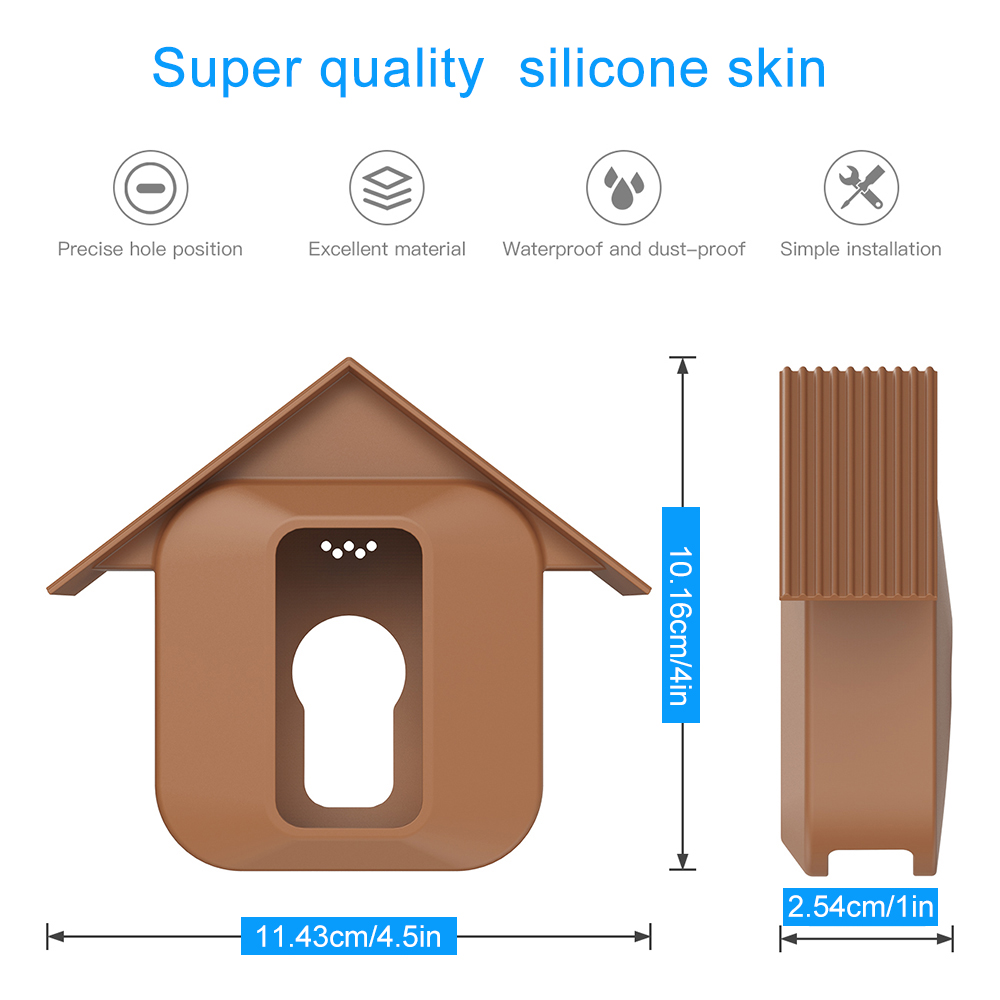 Super quality silicone skin

Precise hole position

Excellent material

Waterproof and dust-proof

Simple installation

10.16cm/4in

11.43cm/4.5in

2.54cm/1in